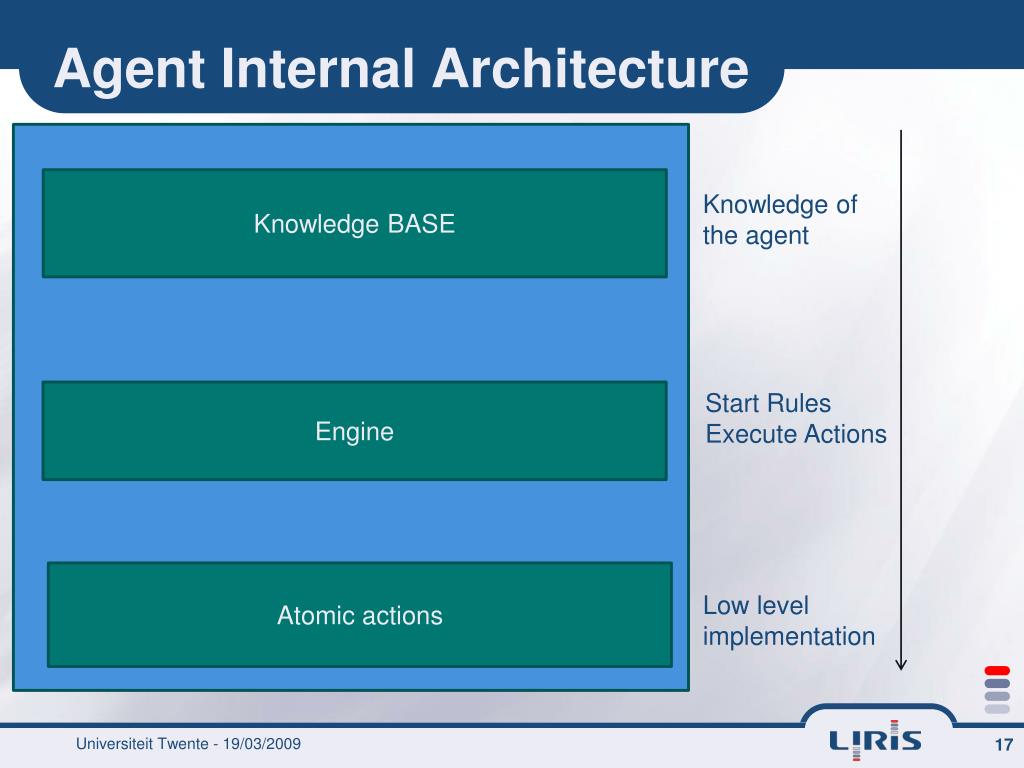 Agent Internal Architecture

Knowledge BASE

Knowledge of the agent

Engine

Start Rules
Execute Actions

Atomic actions

Low level implementation

Universiteit Twente - 19/03/2009

LIRIS

17